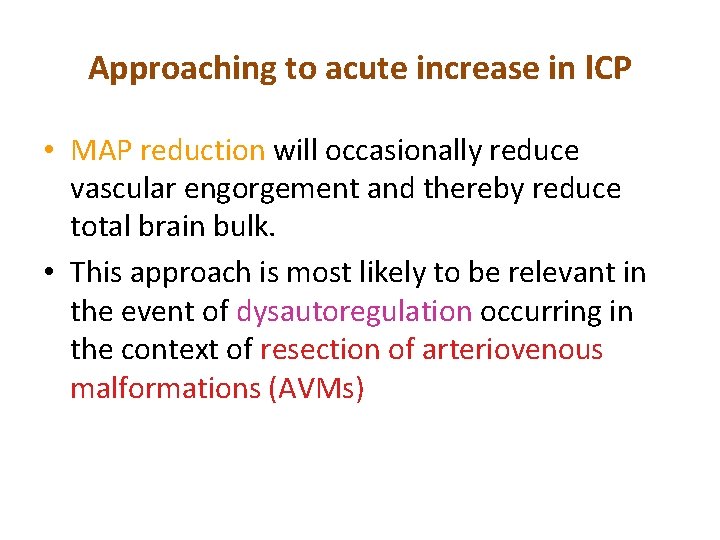 Approaching to acute increase in ICP

• MAP reduction will occasionally reduce vascular engorgement and thereby reduce total brain bulk.

• This approach is most likely to be relevant in the event of dysautoregulation occurring in the context of resection of arteriovenous malformations (AVMs)